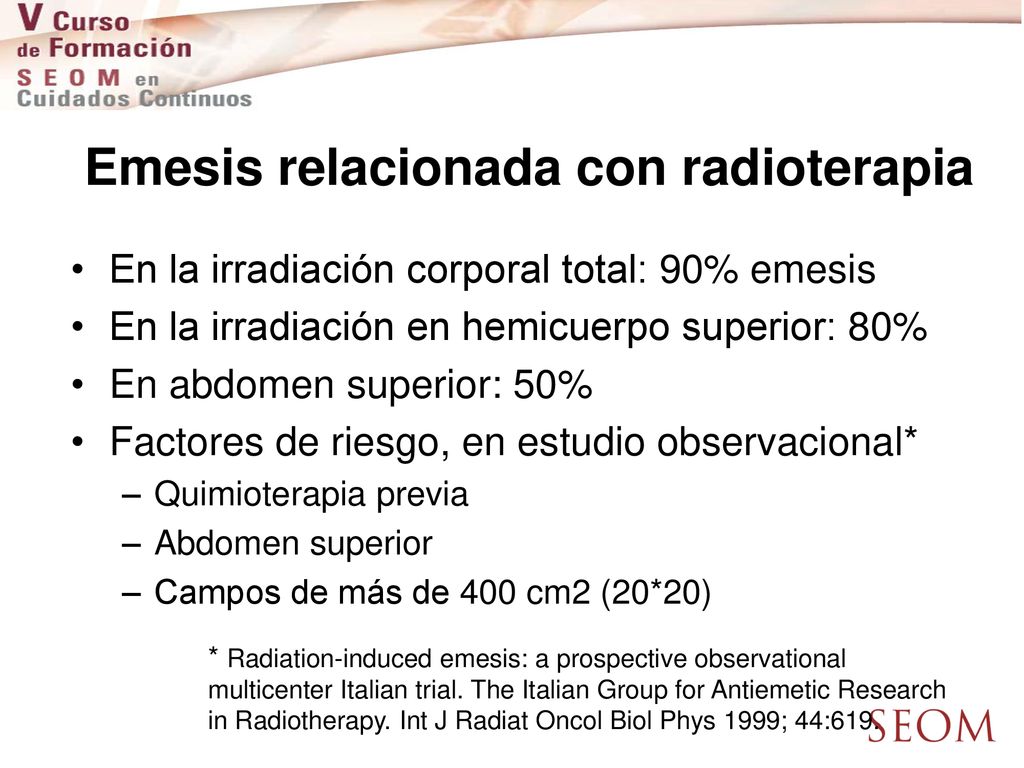 V Curso de Formación SEOM en Cuidados Continuos

Emesis relacionada con radioterapia

• En la irradiación corporal total: 90% emesis
• En la irradiación en hemicuerpo superior: 80%
• En abdomen superior: 50%
• Factores de riesgo, en estudio observacional*
– Quimioterapia previa
– Abdomen superior
– Campos de más de 400 cm2 (20*20)

* Radiation-induced emesis: a prospective observational multicenter Italian trial. The Italian Group for Antiemetic Research in Radiotherapy. Int J Radiat Oncol Biol Phys 1999; 44:619.

SEOM